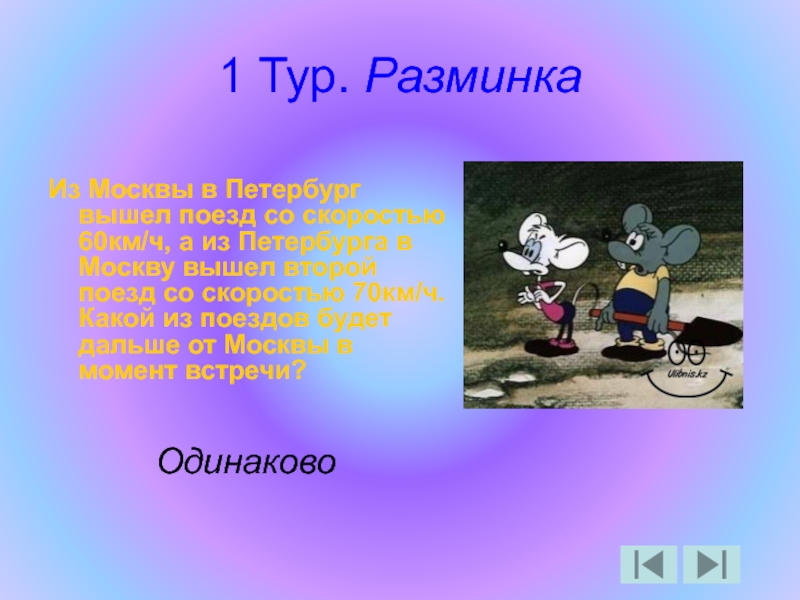 1 Тур. Разминка

Из Москвы в Петербург вышел поезд со скоростью 60км/ч, а из Петербурга в Москву вышел второй поезд со скоростью 70км/ч. Какой из поездов будет дальше от Москвы в момент встречи?

Ulibnis.kz

Одинаково